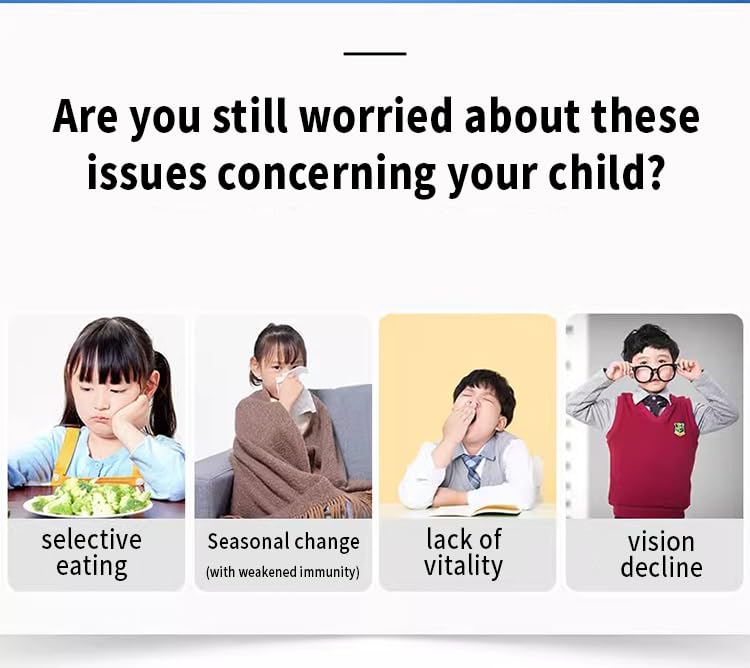 Are you still worried about these issues concerning your child?

selective eating

Seasonal change
(with weakened immunity)

lack of vitality

vision decline